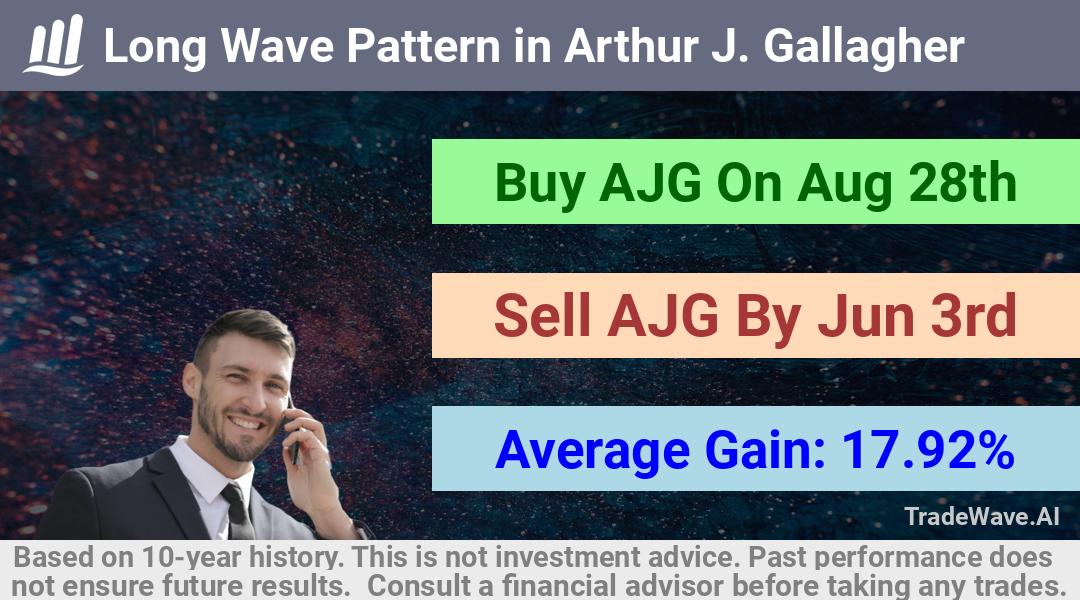 Long Wave Pattern in Arthur J. Gallagher

Buy AJG On Aug 28th

Sell AJG By Jun 3rd

Average Gain: 17.92%

TradeWave.AI

Based on 10-year history. This is not investment advice. Past performance does not ensure future results. Consult a financial advisor before taking any trades.